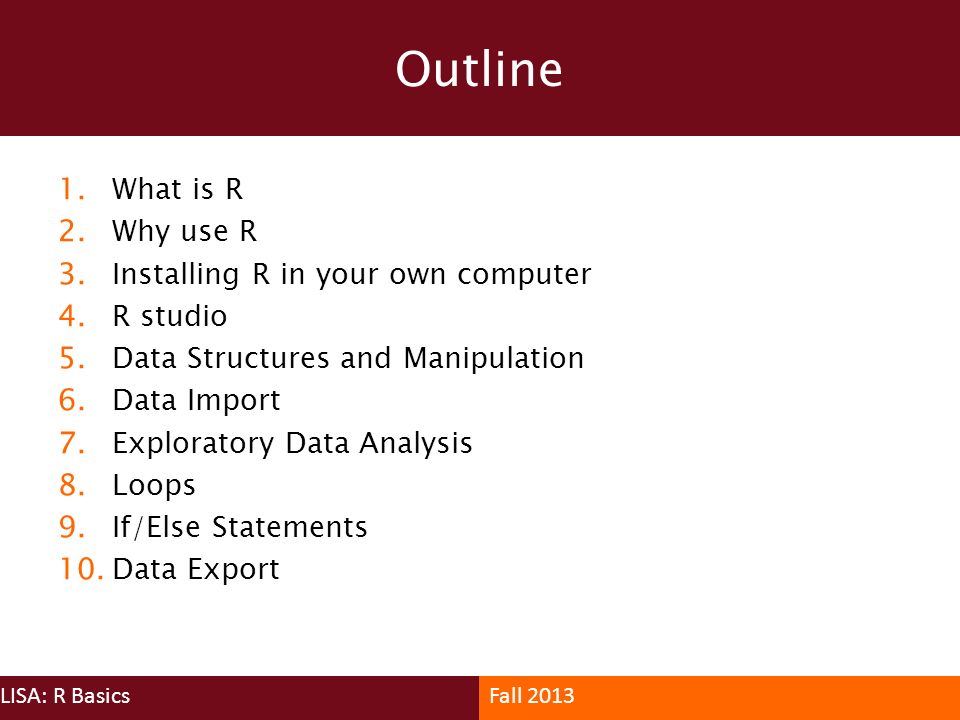 Outline

1. What is R
2. Why use R
3. Installing R in your own computer
4. R studio
5. Data Structures and Manipulation
6. Data Import
7. Exploratory Data Analysis
8. Loops
9. If/Else Statements
10. Data Export

LISA: R Basics

Fall 2013